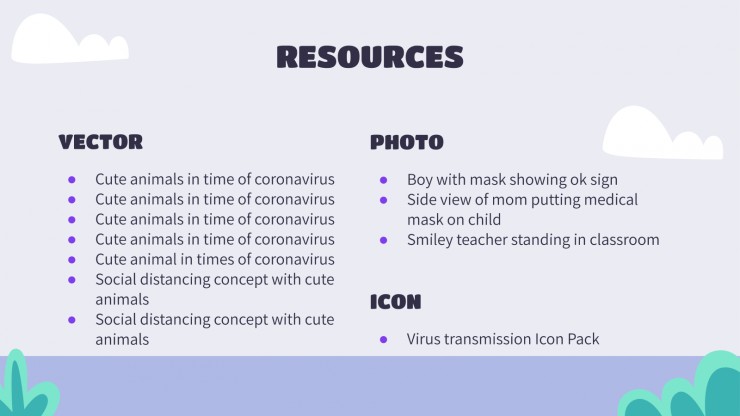 RESOURCES

VECTOR

- Cute animals in time of coronavirus
- Cute animals in time of coronavirus
- Cute animals in time of coronavirus
- Cute animals in time of coronavirus
- Cute animal in times of coronavirus
- Social distancing concept with cute animals
- Social distancing concept with cute animals

PHOTO

- Boy with mask showing ok sign
- Side view of mom putting medical mask on child
- Smiley teacher standing in classroom

ICON

- Virus transmission Icon Pack